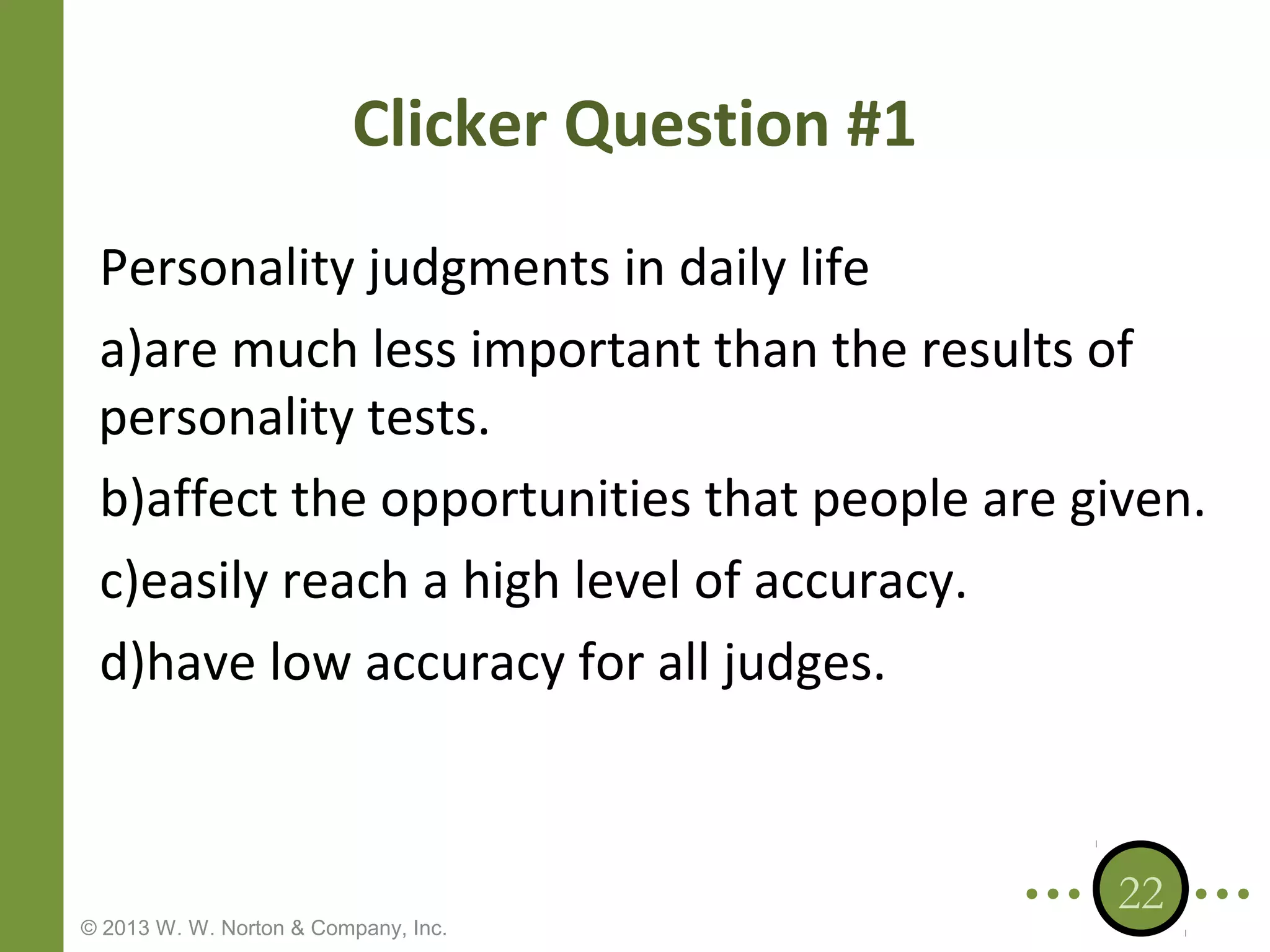 Clicker Question #1

Personality judgments in daily life

a)are much less important than the results of personality tests.

b)affect the opportunities that people are given.

c)easily reach a high level of accuracy.

d)have low accuracy for all judges.

22

© 2013 W. W. Norton & Company, Inc.